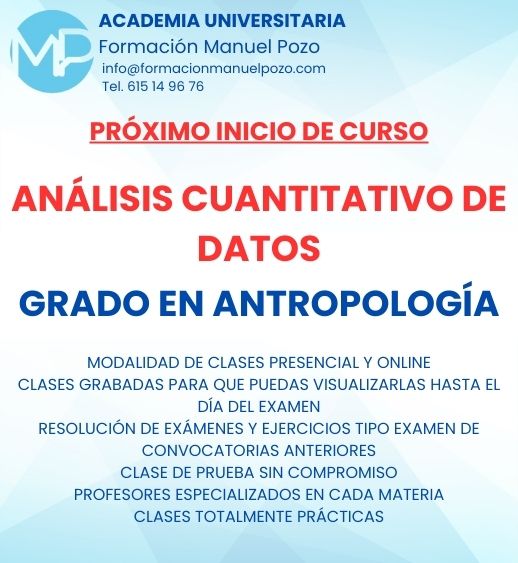 MP

ACADEMIA UNIVERSITARIA
Formación Manuel Pozo
info@formacionmanuelpozo.com
Tel. 615 14 96 76

PRÓXIMO INICIO DE CURSO

ANÁLISIS CUANTITATIVO DE DATOS

GRADO EN ANTROPOLOGÍA

MODALIDAD DE CLASES PRESENCIAL Y ONLINE
CLASES GRABADAS PARA QUE PUEDAS VISUALIZARLAS HASTA EL DÍA DEL EXAMEN
RESOLUCIÓN DE EXÁMENES Y EJERCICIOS TIPO EXAMEN DE CONVOCATORIAS ANTERIORES
CLASE DE PRUEBA SIN COMPROMISO
PROFESORES ESPECIALIZADOS EN CADA MATERIA
CLASES TOTALMENTE PRÁCTICAS